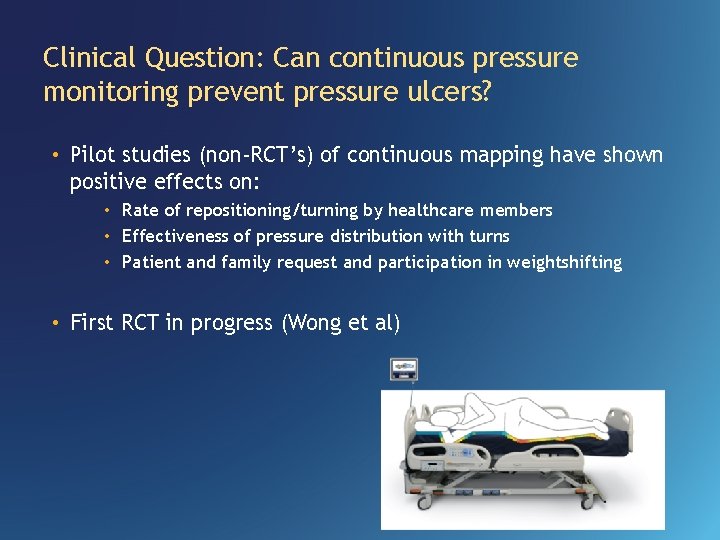 Clinical Question: Can continuous pressure monitoring prevent pressure ulcers?

• Pilot studies (non-RCT's) of continuous mapping have shown positive effects on:
 • Rate of repositioning/turning by healthcare members
 • Effectiveness of pressure distribution with turns
 • Patient and family request and participation in weightshifting

• First RCT in progress (Wong et al)